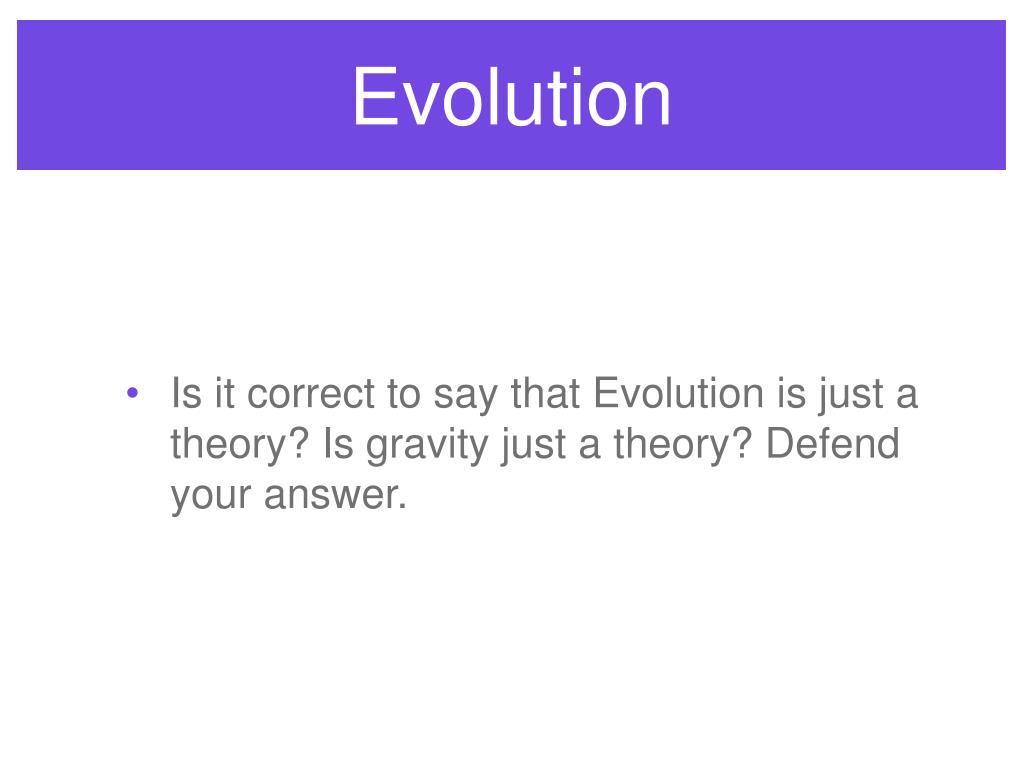 Evolution

• Is it correct to say that Evolution is just a theory? Is gravity just a theory? Defend your answer.